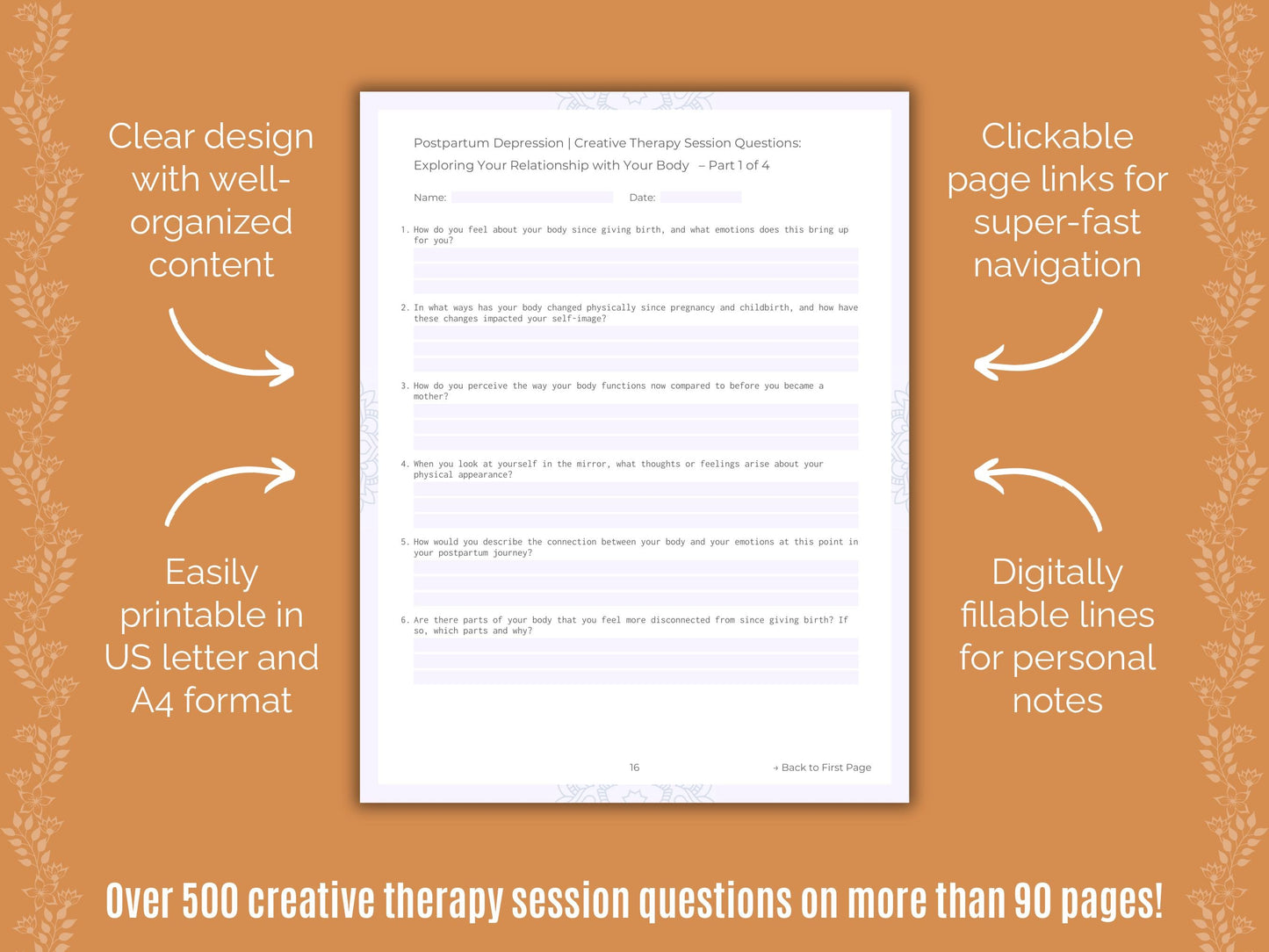 Clear design with well-organized content

Easily printable in US letter and A4 format

Postpartum Depression | Creative Therapy Session Questions:
Exploring Your Relationship with Your Body – Part 1 of 4

Name: Date:

1. How do you feel about your body since giving birth, and what emotions does this bring up for you?

2. In what ways has your body changed physically since pregnancy and childbirth, and how have these changes impacted your self-image?

3. How do you perceive the way your body functions now compared to before you became a mother?

4. When you look at yourself in the mirror, what thoughts or feelings arise about your physical appearance?

5. How would you describe the connection between your body and your emotions at this point in your postpartum journey?

6. Are there parts of your body that you feel more disconnected from since giving birth? If so, which parts and why?

16

→ Back to First Page

Clickable page links for super-fast navigation

Digitally fillable lines for personal notes

Over 500 creative therapy session questions on more than 90 pages!